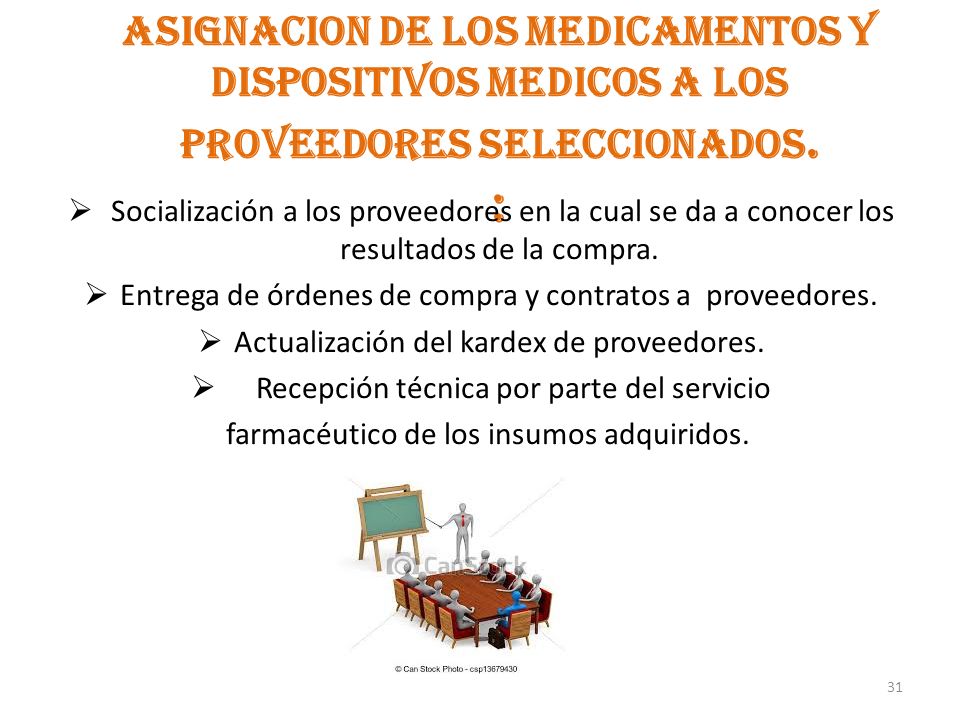 ASIGNACION DE LOS MEDICAMENTOS Y DISPOSITIVOS MEDICOS A LOS PROVEEDORES SELECCIONADOS.
:

➢ Socialización a los proveedores en la cual se da a conocer los resultados de la compra.

➢ Entrega de órdenes de compra y contratos a proveedores.

➢ Actualización del kardex de proveedores.

➢ Recepción técnica por parte del servicio farmacéutico de los insumos adquiridos.

CanStock

© Can Stock Photo - csp13679430

31